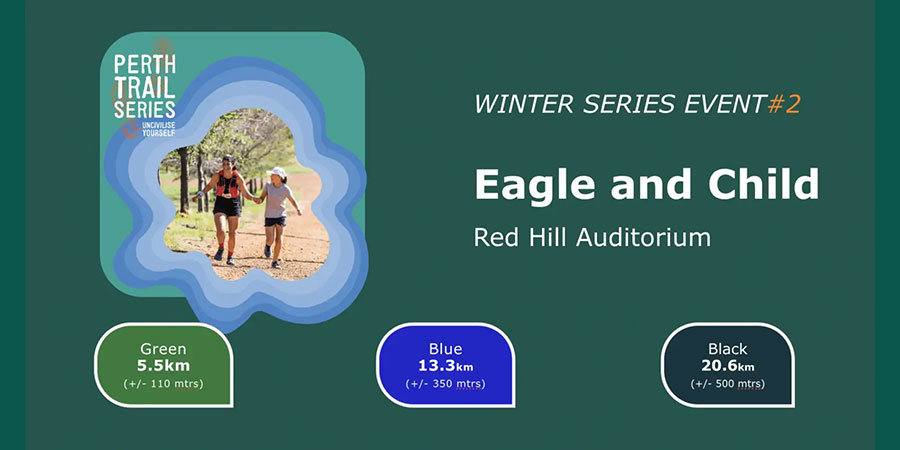 PERTH TRAIL SERIES
UNCIVILISE YOURSELF

WINTER SERIES EVENT#2

Eagle and Child

Red Hill Auditorium

Green
5.5km
(+/- 110 mtrs)

Blue
13.3km
(+/- 350 mtrs)

Black
20.6km
(+/- 500 mtrs)